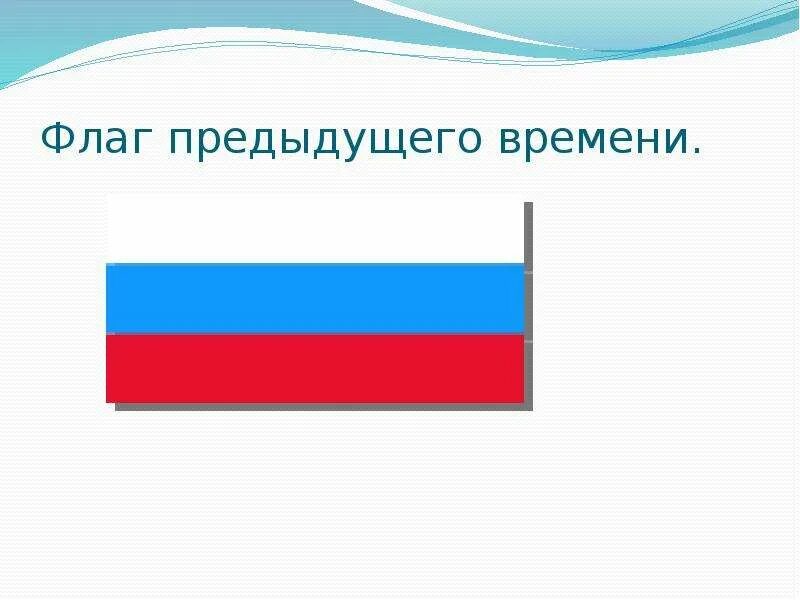 Флаг предыдущего времени.